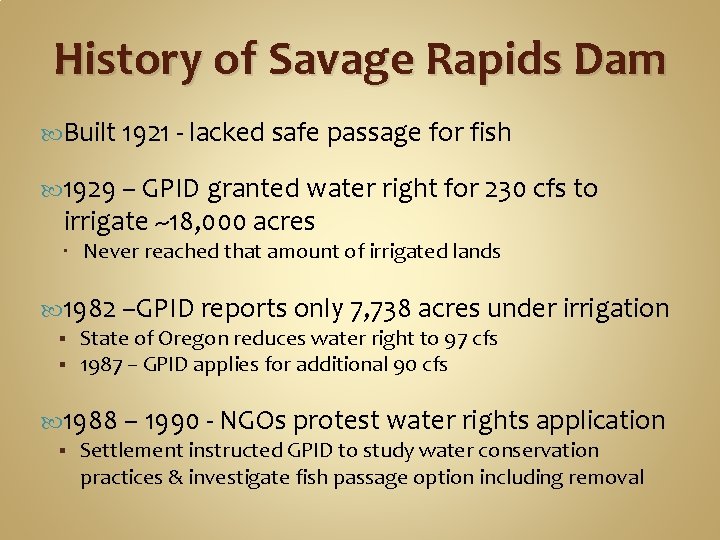 History of Savage Rapids Dam

Built 1921 - lacked safe passage for fish

1929 – GPID granted water right for 230 cfs to irrigate ~18,000 acres

Never reached that amount of irrigated lands

1982 –GPID reports only 7,738 acres under irrigation

State of Oregon reduces water right to 97 cfs

1987 – GPID applies for additional 90 cfs

1988 – 1990 - NGOs protest water rights application

Settlement instructed GPID to study water conservation practices & investigate fish passage option including removal